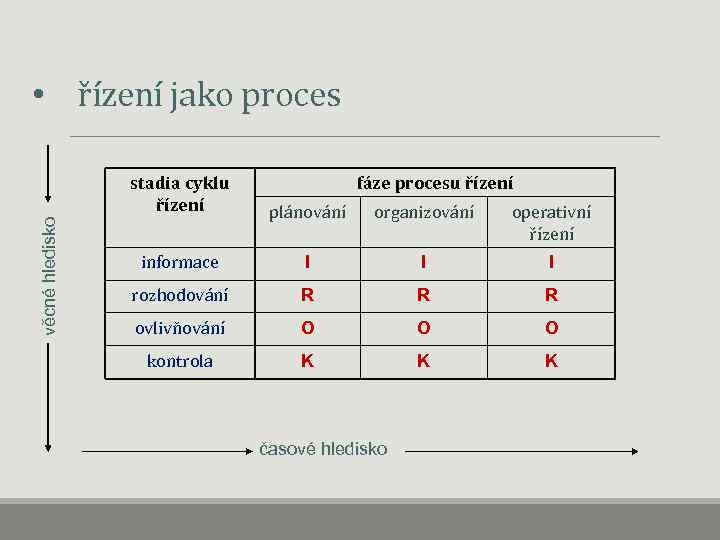 • řízení jako proces

věcné hledisko

| stadia cyklu řízení | fáze procesu řízení | | |
|---|---|---|---|
| | plánování | organizování | operativní řízení |
| informace | I | I | I |
| rozhodování | R | R | R |
| ovlivňování | O | O | O |
| kontrola | K | K | K |

časové hledisko